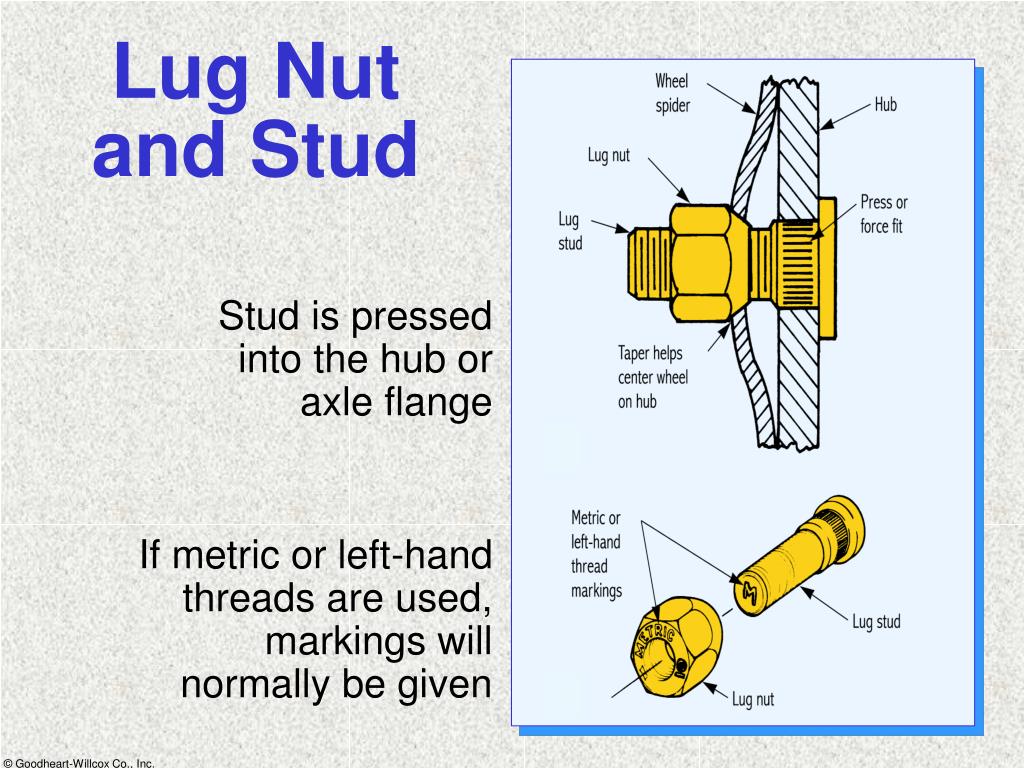 Lug Nut and Stud

Stud is pressed into the hub or axle flange

If metric or left-hand threads are used, markings will normally be given

Wheel spider

Hub

Lug nut

Lug stud

Press or force fit

Taper helps center wheel on hub

Metric or left-hand thread markings

M

METRIC

Lug stud

Lug nut

© Goodheart-Willcox Co., Inc.